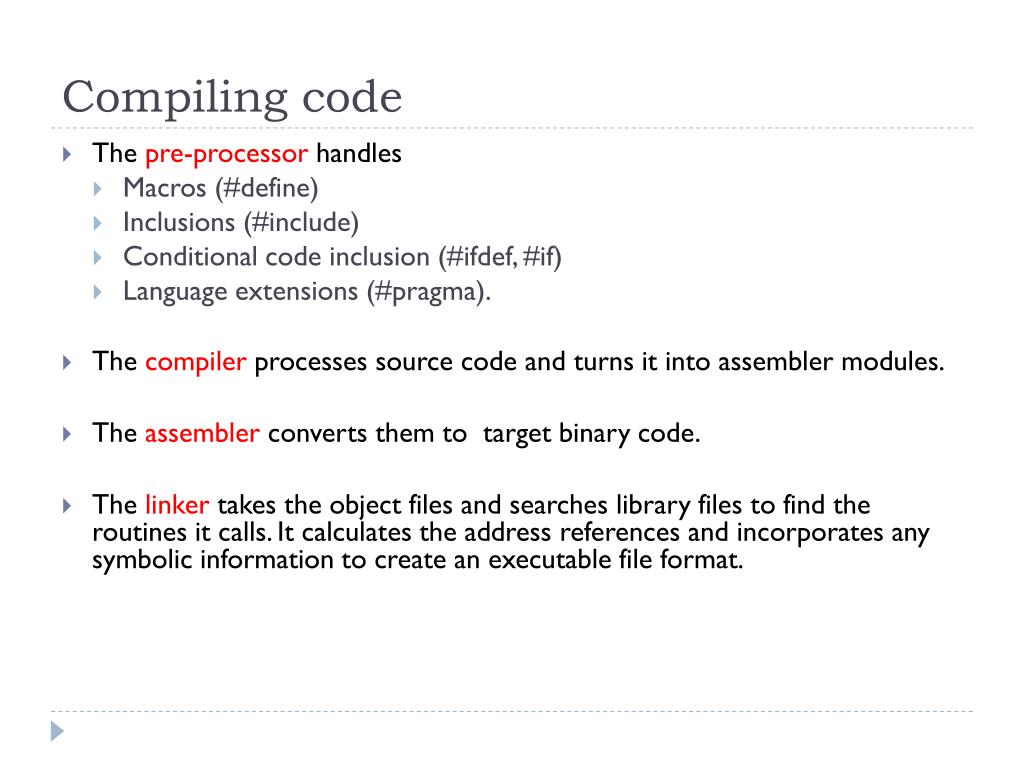 Compiling code

The pre-processor handles
Macros (#define)
Inclusions (#include)
Conditional code inclusion (#ifdef, #if)
Language extensions (#pragma).

The compiler processes source code and turns it into assembler modules.

The assembler converts them to target binary code.

The linker takes the object files and searches library files to find the routines it calls. It calculates the address references and incorporates any symbolic information to create an executable file format.